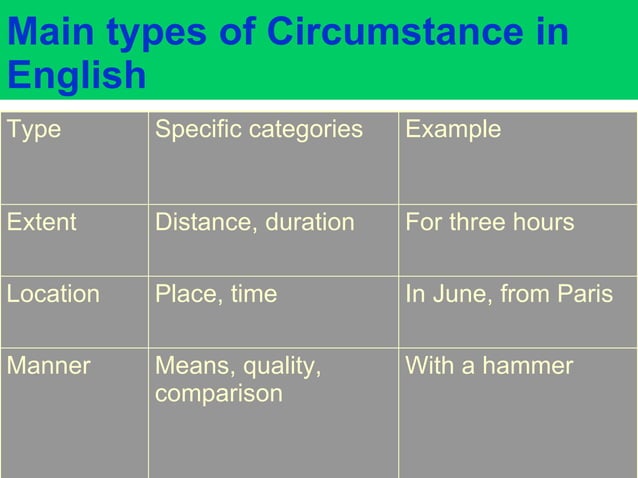 Main types of Circumstance in English

| Type | Specific categories | Example |
|---|---|---|
| Extent | Distance, duration | For three hours |
| Location | Place, time | In June, from Paris |
| Manner | Means, quality, comparison | With a hammer |